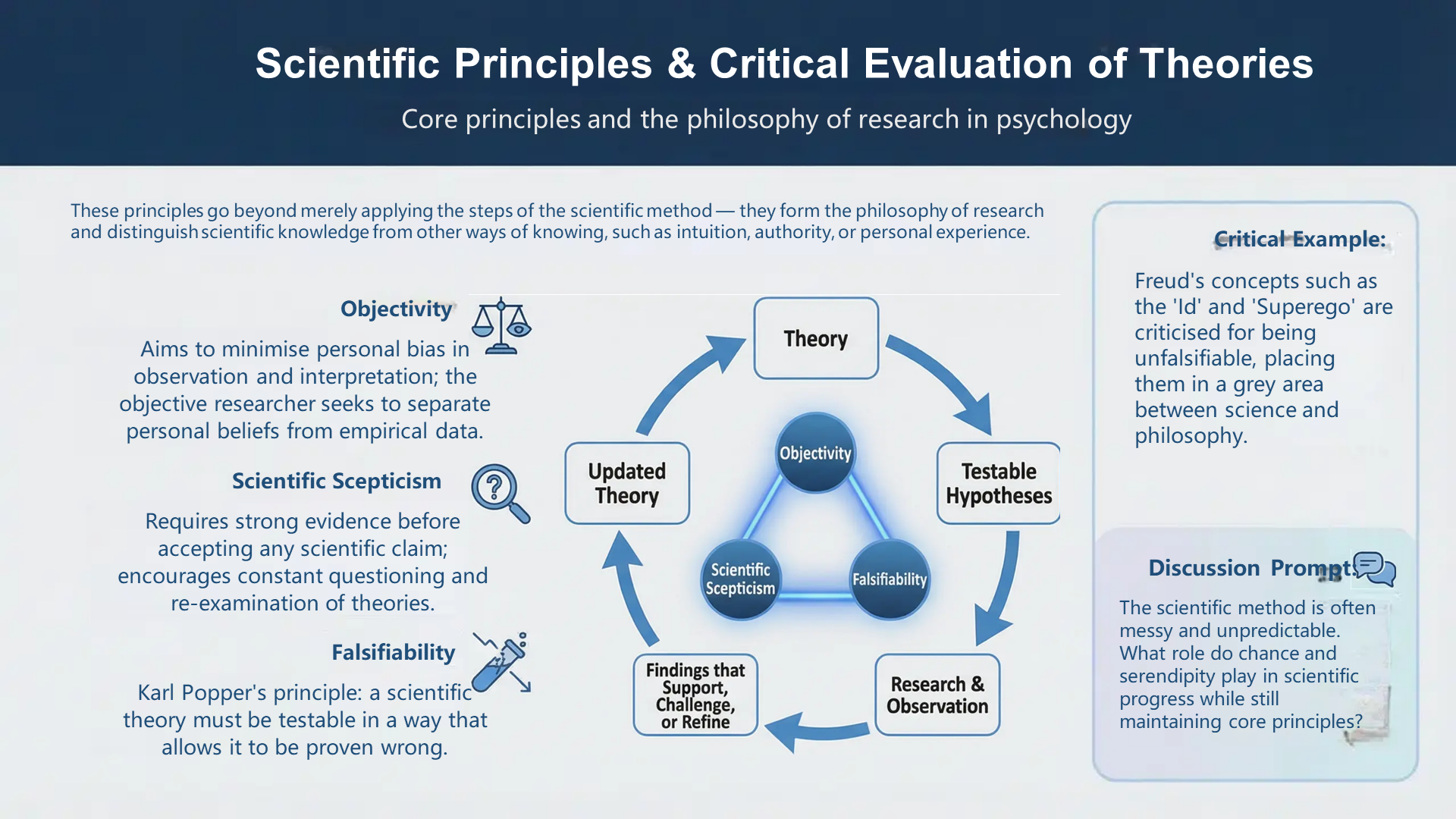 Scientific Principles & Critical Evaluation of Theories

Core principles and the philosophy of research in psychology

These principles go beyond merely applying the steps of the scientific method — they form the philosophy of research and distinguish scientific knowledge from other ways of knowing, such as intuition, authority, or personal experience.

Objectivity

Aims to minimise personal bias in observation and interpretation; the objective researcher seeks to separate personal beliefs from empirical data.

Scientific Scepticism

Requires strong evidence before accepting any scientific claim; encourages constant questioning and re-examination of theories.

Falsifiability

Karl Popper's principle: a scientific theory must be testable in a way that allows it to be proven wrong.

Theory

Testable Hypotheses

Research & Observation

Findings that Support, Challenge, or Refine

Updated Theory

Objectivity

Scientific Scepticism

Falsifiability

Critical Example:

Freud's concepts such as the 'Id' and 'Superego' are criticised for being unfalsifiable, placing them in a grey area between science and philosophy.

Discussion Prompt:

The scientific method is often messy and unpredictable. What role do chance and serendipity play in scientific progress while still maintaining core principles?